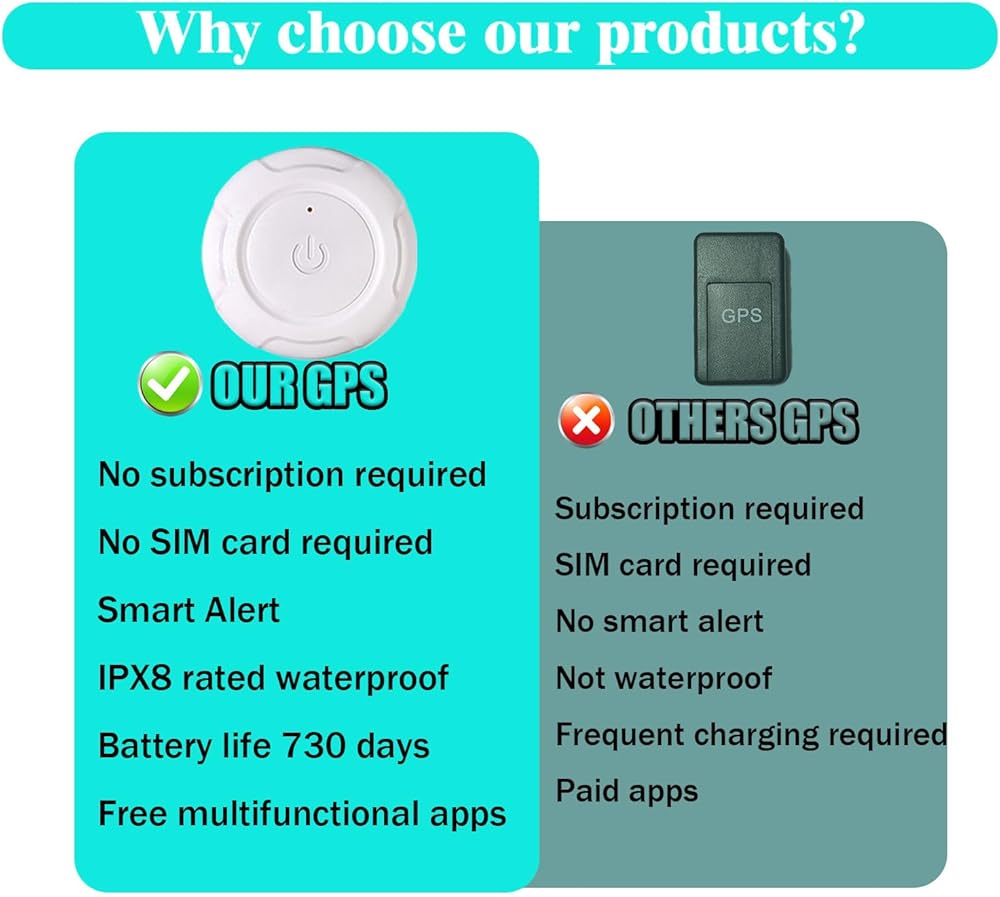 Why choose our products?

OUR GPS

No subscription required

No SIM card required

Smart Alert

IPX8 rated waterproof

Battery life 730 days

Free multifunctional apps

GPS

OTHERS GPS

Subscription required

SIM card required

No smart alert

Not waterproof

Frequent charging required

Paid apps